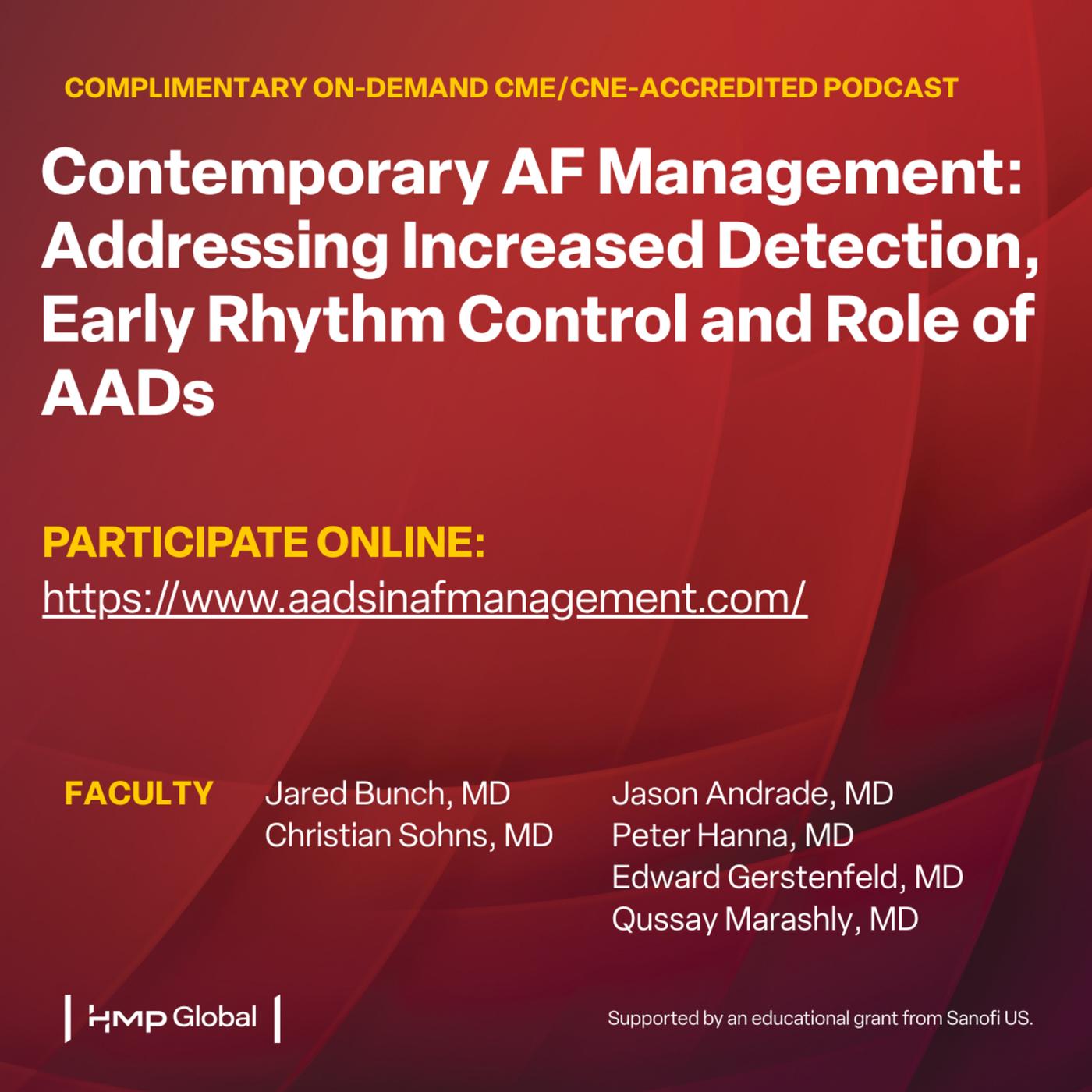 COMPLIMENTARY ON-DEMAND CME/CNE-ACCREDITED PODCAST

Contemporary AF Management: Addressing Increased Detection, Early Rhythm Control and Role of AADs

PARTICIPATE ONLINE:
https://www.aadsinafmanagement.com/

FACULTY

Jared Bunch, MD
Christian Sohns, MD

Jason Andrade, MD
Peter Hanna, MD
Edward Gerstenfeld, MD
Qussay Marashly, MD

HMP Global

Supported by an educational grant from Sanofi US.